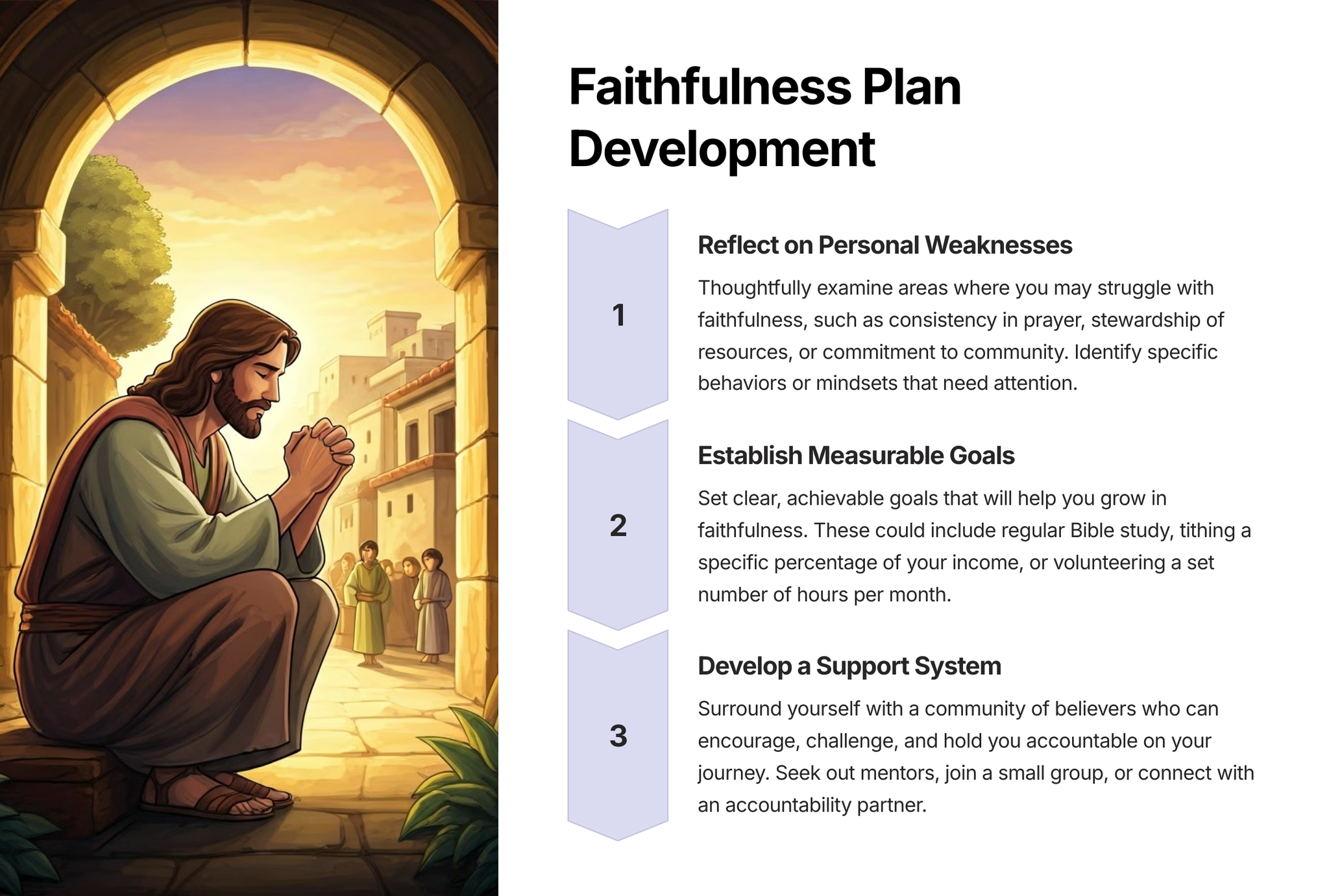 Faithfulness Plan Development

1

Reflect on Personal Weaknesses

Thoughtfully examine areas where you may struggle with faithfulness, such as consistency in prayer, stewardship of resources, or commitment to community. Identify specific behaviors or mindsets that need attention.

2

Establish Measurable Goals

Set clear, achievable goals that will help you grow in faithfulness. These could include regular Bible study, tithing a specific percentage of your income, or volunteering a set number of hours per month.

3

Develop a Support System

Surround yourself with a community of believers who can encourage, challenge, and hold you accountable on your journey. Seek out mentors, join a small group, or connect with an accountability partner.